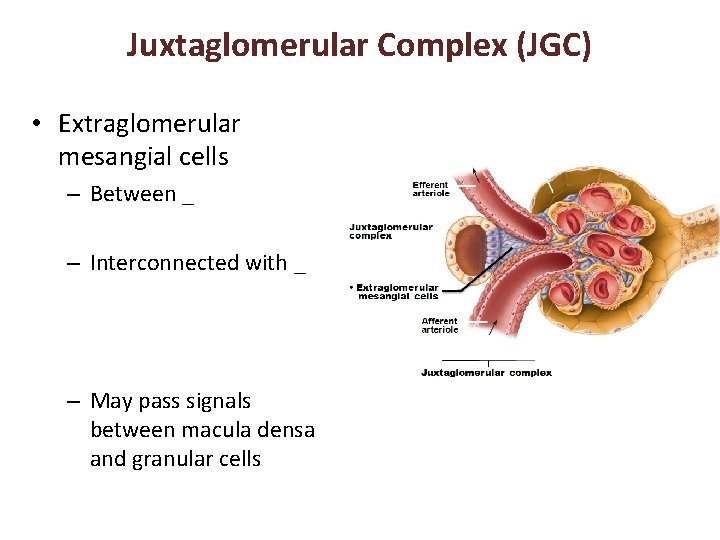 Juxtaglomerular Complex (JGC)

• Extraglomerular mesangial cells
– Between _
– Interconnected with _
– May pass signals between macula densa and granular cells

Efferent arteriole
Juxtaglomerular complex
• Extraglomerular mesangial cells
Afferent arteriole
Juxtaglomerular complex